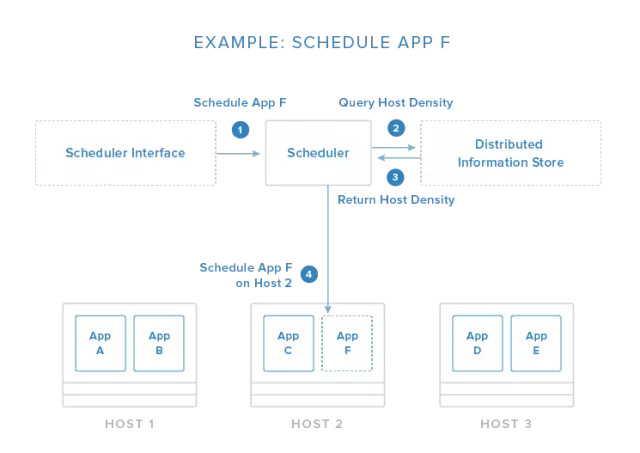 EXAMPLE: SCHEDULE APP F

Schedule App F

1

Query Host Density

2

Scheduler Interface

Scheduler

Distributed Information Store

3

Return Host Density

Schedule App F on Host 2

4

App A

App B

App C

App F

App D

App E

HOST 1

HOST 2

HOST 3